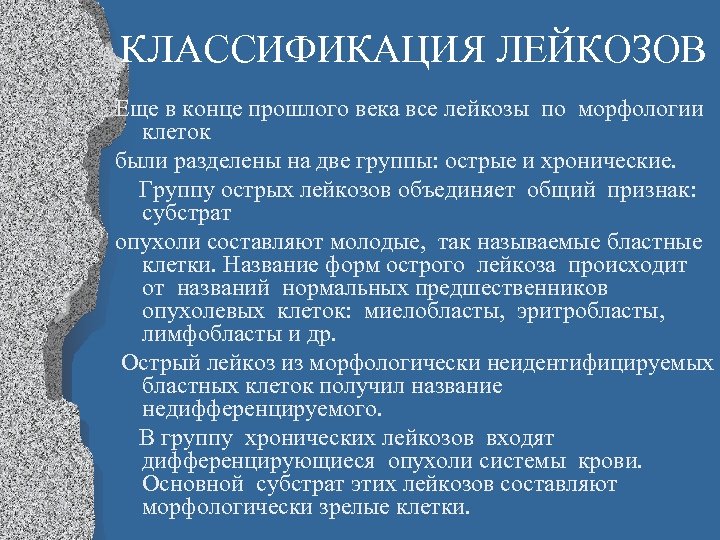 КЛАССИФИКАЦИЯ ЛЕЙКОЗОВ

Еще в конце прошлого века все лейкозы по морфологии клеток

были разделены на две группы: острые и хронические.

Группу острых лейкозов объединяет общий признак: субстрат

опухоли составляют молодые, так называемые бластные клетки. Название форм острого лейкоза происходит от названий нормальных предшественников опухолевых клеток: миелобласты, эритробласты, лимфобласты и др.

Острый лейкоз из морфологически неидентифицируемых бластных клеток получил название недифференцируемого.

В группу хронических лейкозов входят дифференцирующиеся опухоли системы крови. Основной субстрат этих лейкозов составляют морфологически зрелые клетки.